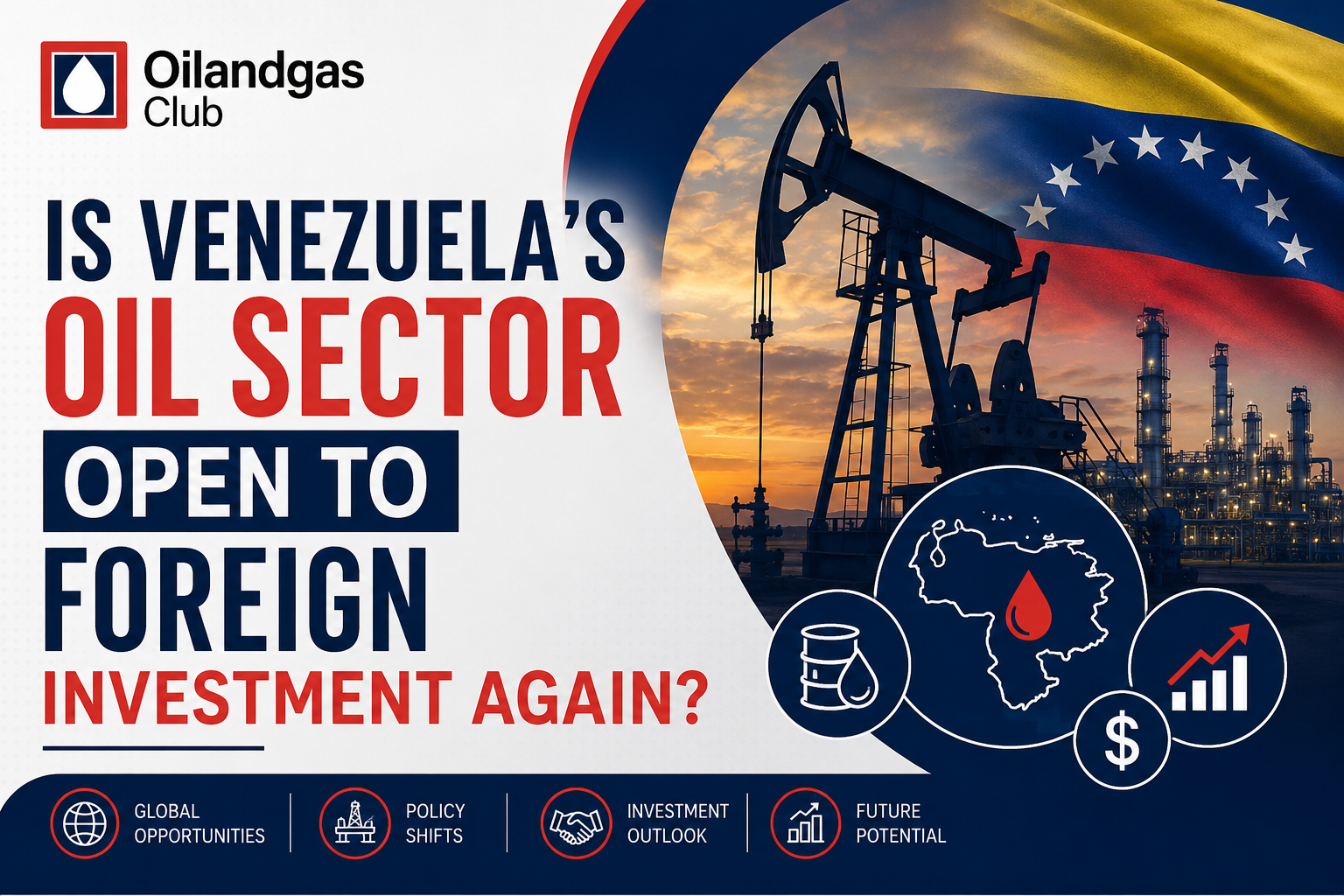 Oilandgas Club

IS VENEZUELA'S OIL SECTOR OPEN TO FOREIGN INVESTMENT AGAIN?

$

GLOBAL OPPORTUNITIES

POLICY SHIFTS

INVESTMENT OUTLOOK

FUTURE POTENTIAL